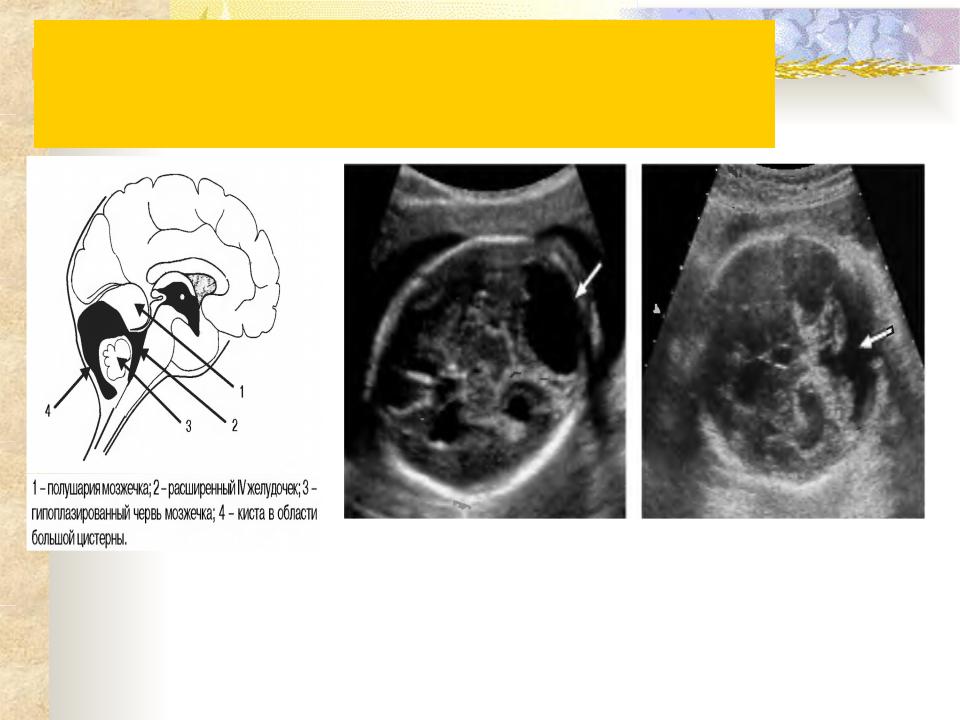 4

3

2

1

1 – полушария мозжечка; 2 – расширенный IV желудочек; 3 – гипоплазированный червь мозжечка; 4 – киста в области большой цистерны.